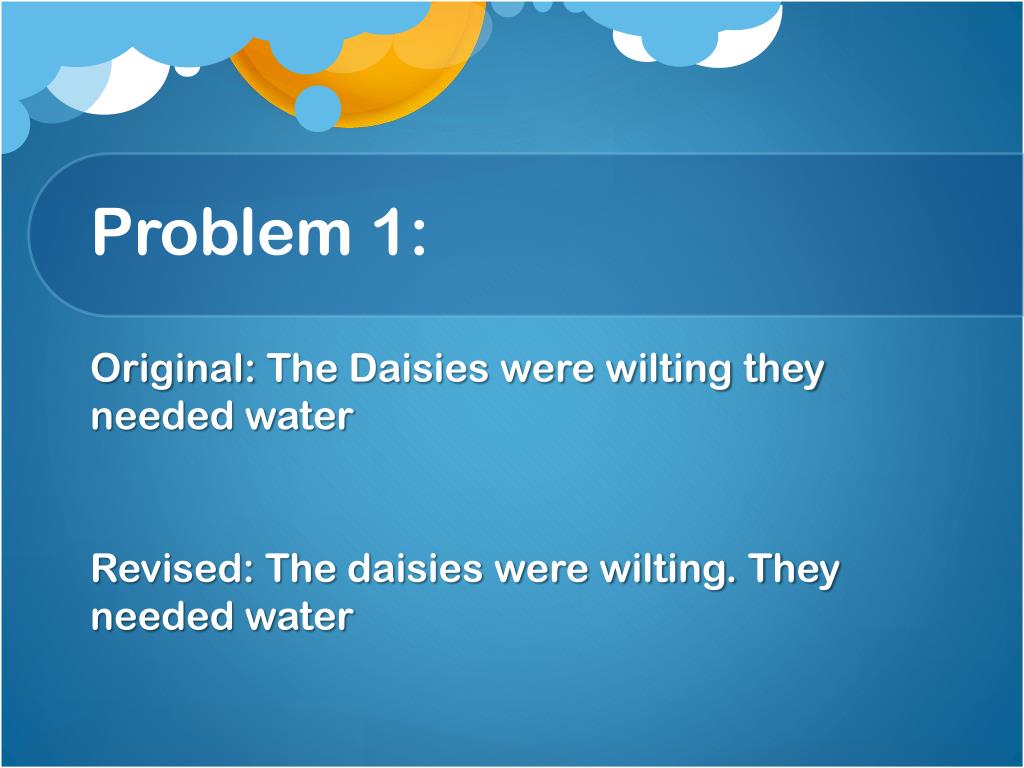 Problem 1:

Original: The Daisies were wilting they needed water

Revised: The daisies were wilting. They needed water